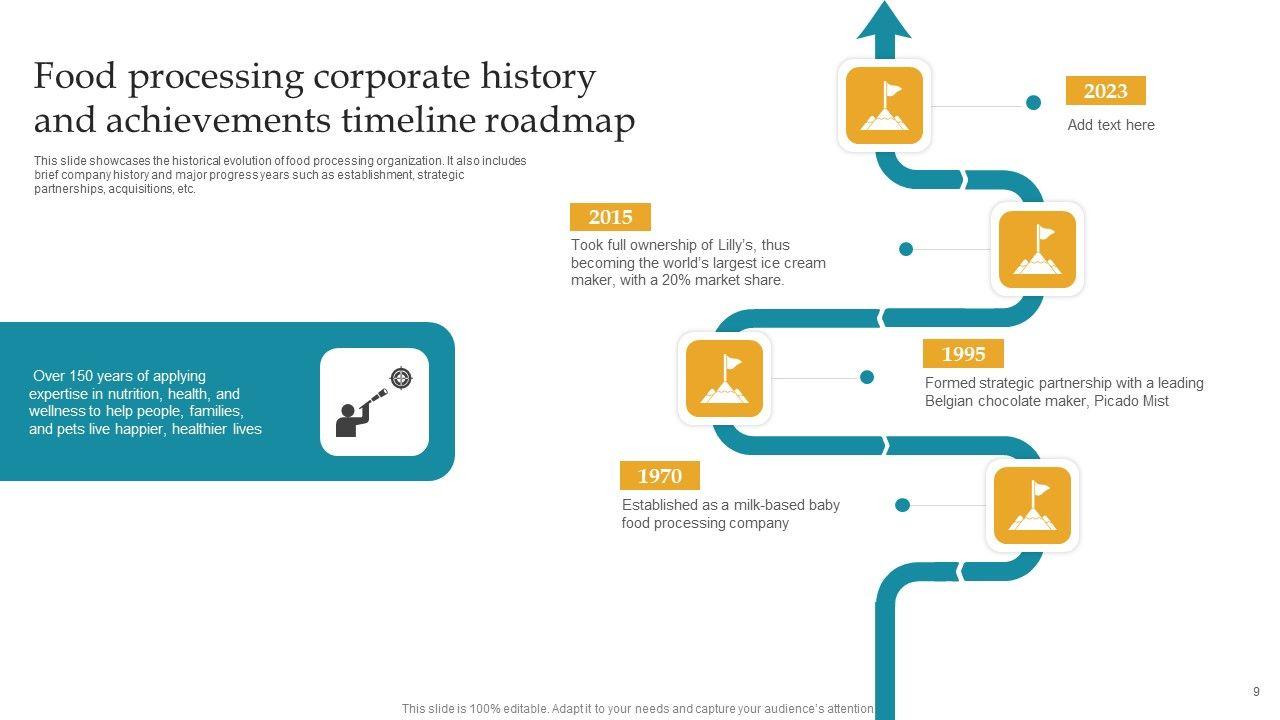 Food processing corporate history and achievements timeline roadmap

This slide showcases the historical evolution of food processing organization. It also includes brief company history and major progress years such as establishment, strategic partnerships, acquisitions, etc.

Over 150 years of applying expertise in nutrition, health, and wellness to help people, families, and pets live happier, healthier lives

2023
Add text here

2015
Took full ownership of Lilly's, thus becoming the world's largest ice cream maker, with a 20% market share.

1995
Formed strategic partnership with a leading Belgian chocolate maker, Picado Mist

1970
Established as a milk-based baby food processing company

This slide is 100% editable. Adapt it to your needs and capture your audience's attention.

9